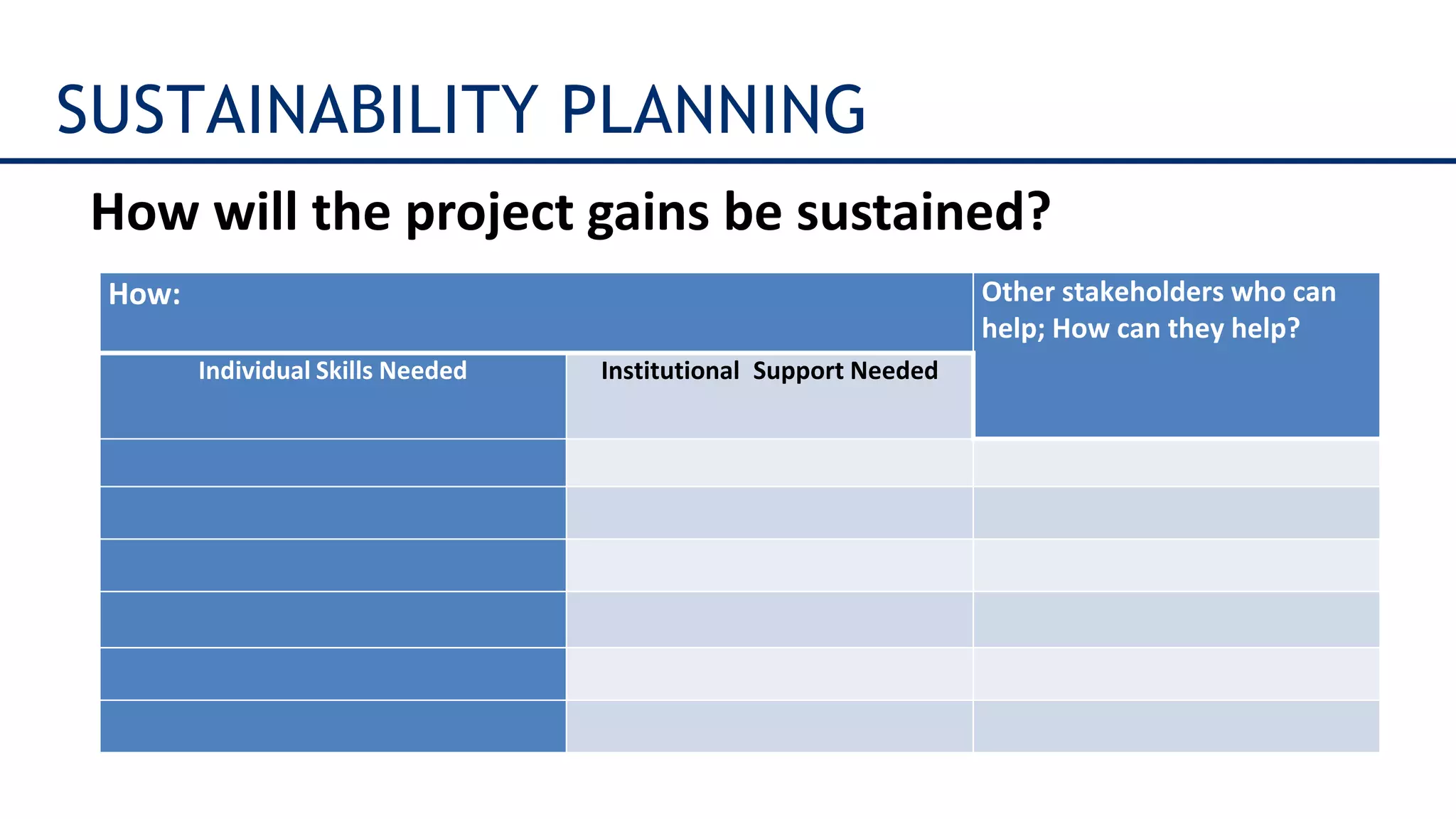 SUSTAINABILITY PLANNING

How will the project gains be sustained?

| How: | | Other stakeholders who can help; How can they help? |
|---|---|---|
| Individual Skills Needed | Institutional Support Needed | |
| | | |
| | | |
| | | |
| | | |
| | | |
| | | |